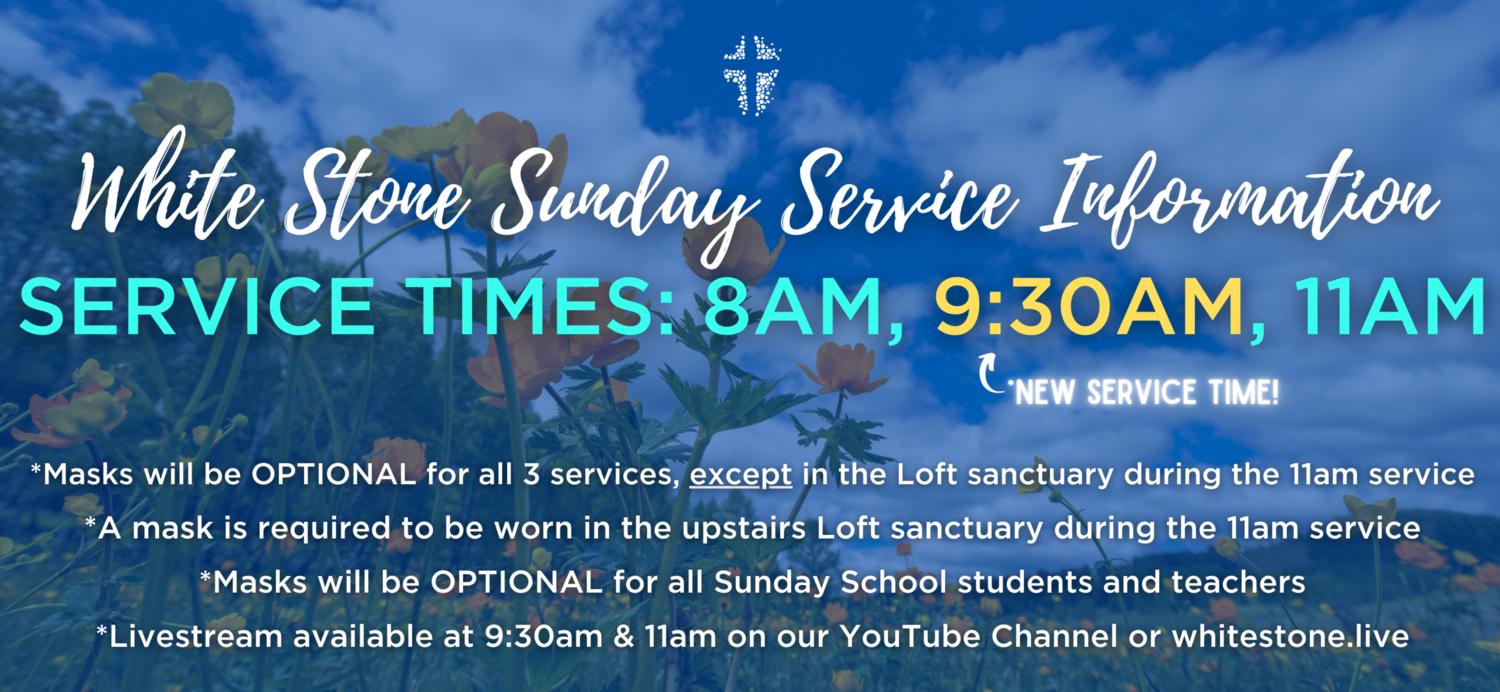 White Stone Sunday Service Information

SERVICE TIMES: 8AM, 9:30AM, 11AM

*NEW SERVICE TIME!

*Masks will be OPTIONAL for all 3 services, except in the Loft sanctuary during the 11am service

*A mask is required to be worn in the upstairs Loft sanctuary during the 11am service

*Masks will be OPTIONAL for all Sunday School students and teachers

*Livestream available at 9:30am & 11am on our YouTube Channel or whitestone.live